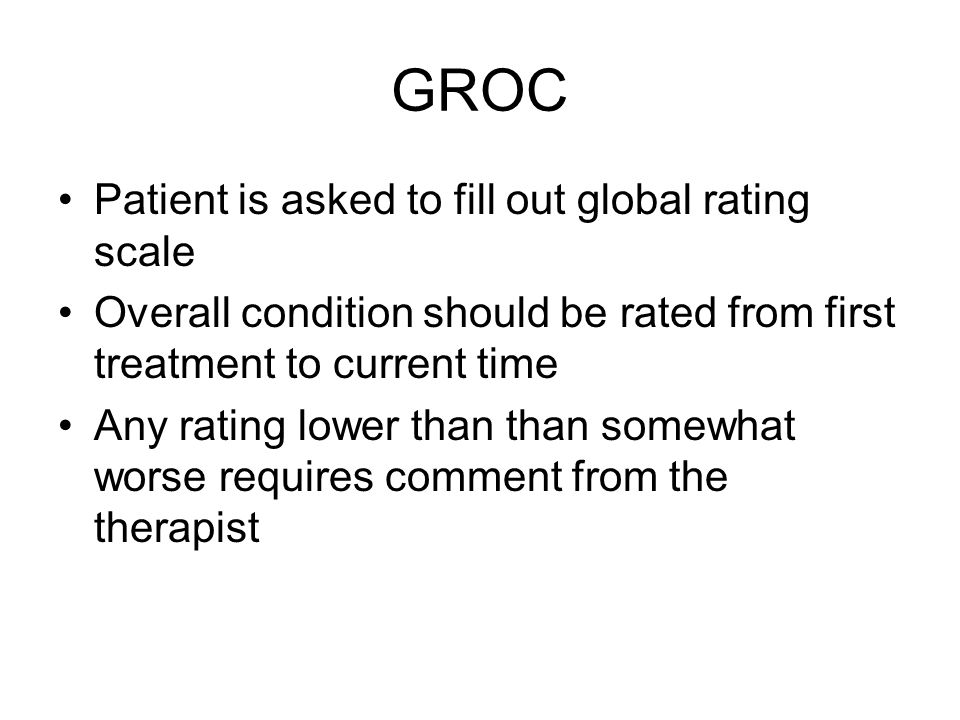 GROC

• Patient is asked to fill out global rating scale
• Overall condition should be rated from first treatment to current time
• Any rating lower than than somewhat worse requires comment from the therapist